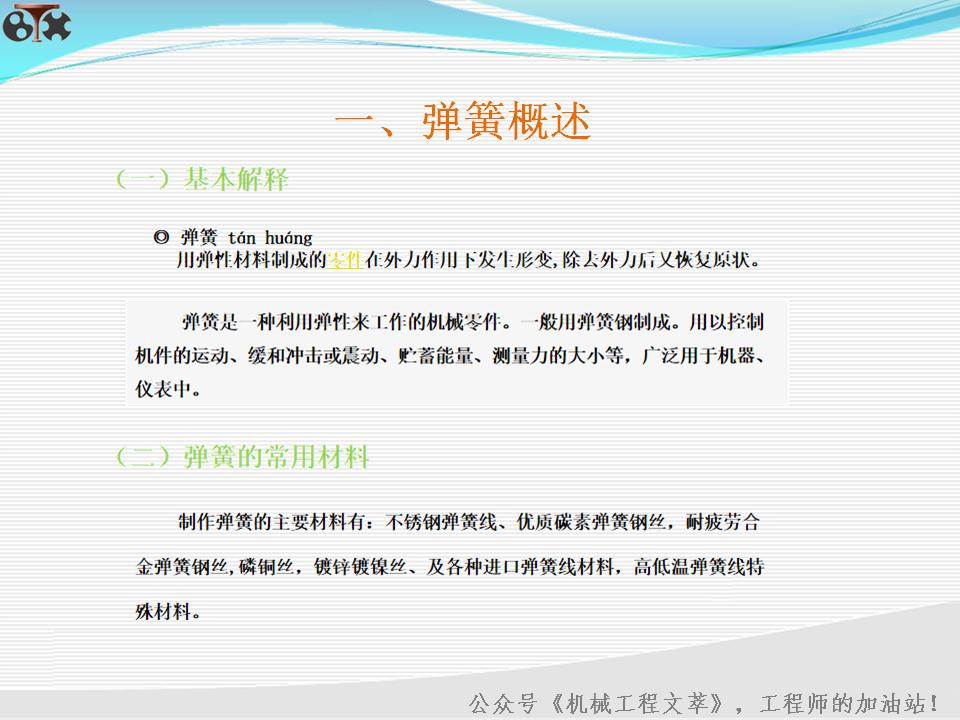 一、弹簧概述

（一）基本解释

◎ 弹簧 tán huáng
用弹性材料制成的零件在外力作用下发生形变，除去外力后又恢复原状。

弹簧是一种利用弹性来工作的机械零件。一般用弹簧钢制成。用以控制机件的运动、缓和冲击或震动、贮蓄能量、测量力的大小等，广泛用于机器、仪表中。

（二）弹簧的常用材料

制作弹簧的主要材料有：不锈钢弹簧线、优质碳素弹簧钢丝，耐疲劳合金弹簧钢丝，磷铜丝，镀锌镀镍丝、及各种进口弹簧线材料，高低温弹簧线特殊材料。

公众号《机械工程文萃》，工程师的加油站！